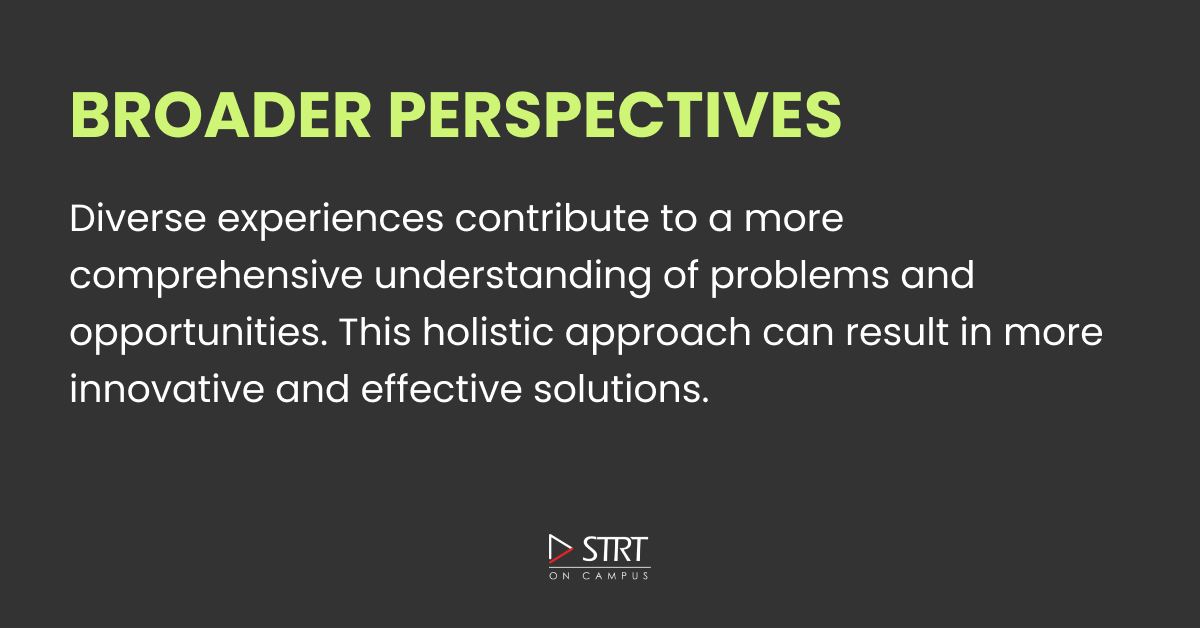 BROADER PERSPECTIVES

Diverse experiences contribute to a more comprehensive understanding of problems and opportunities. This holistic approach can result in more innovative and effective solutions.

STRT
ON CAMPUS